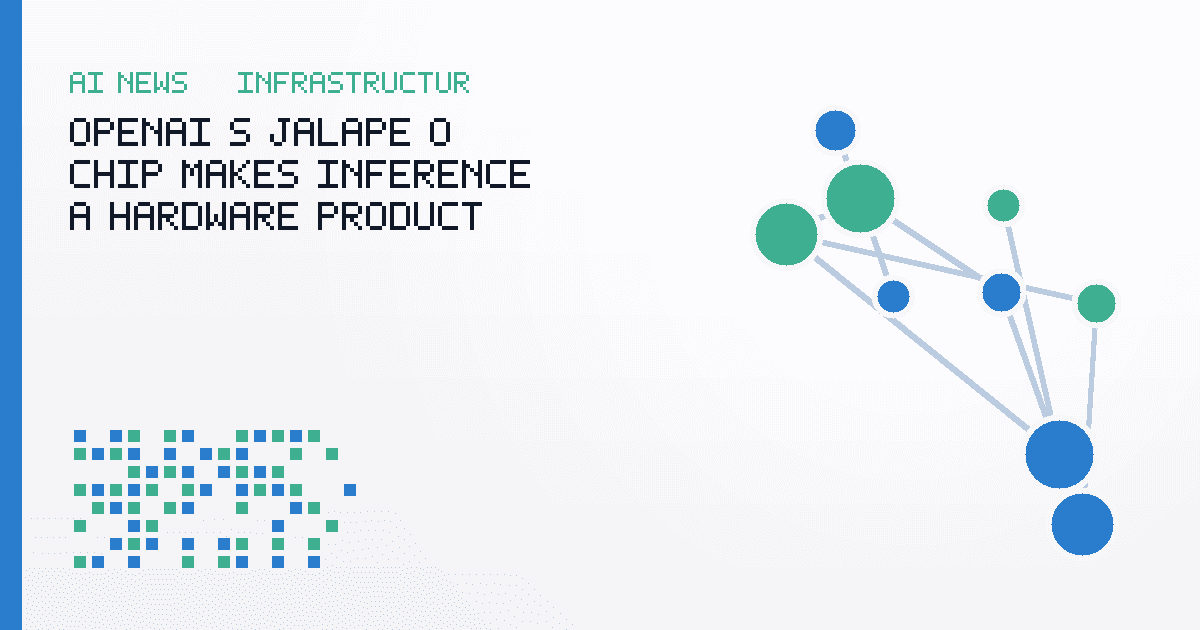 AI NEWS   INFRASTRUCTUR

OPENAI S JALAPE O CHIP MAKES INFERENCE A HARDWARE PRODUCT